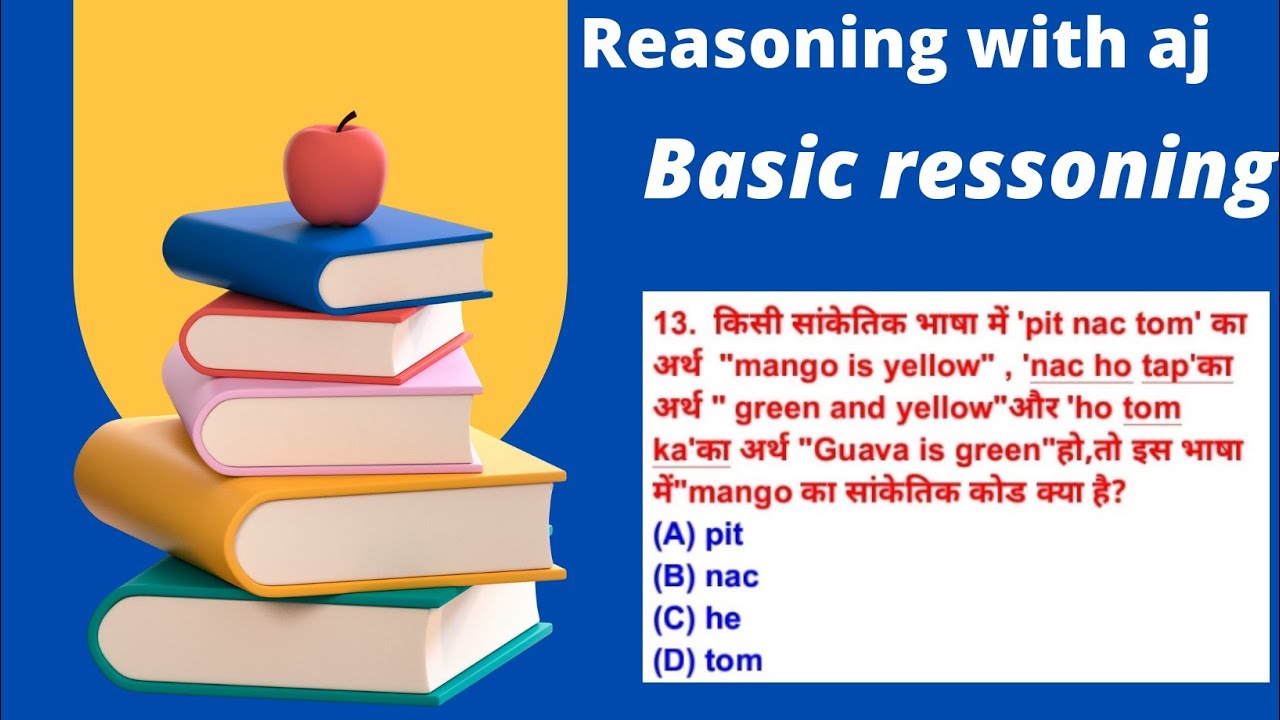 Reasoning with aj

Basic ressoning

13. किसी सांकेतिक भाषा में 'pit nac tom' का अर्थ "mango is yellow" , 'nac ho tap'का अर्थ " green and yellow"और 'ho tom ka'का अर्थ "Guava is green"हो,तो इस भाषा में"mango का सांकेतिक कोड क्या है?
(A) pit
(B) nac
(C) he
(D) tom